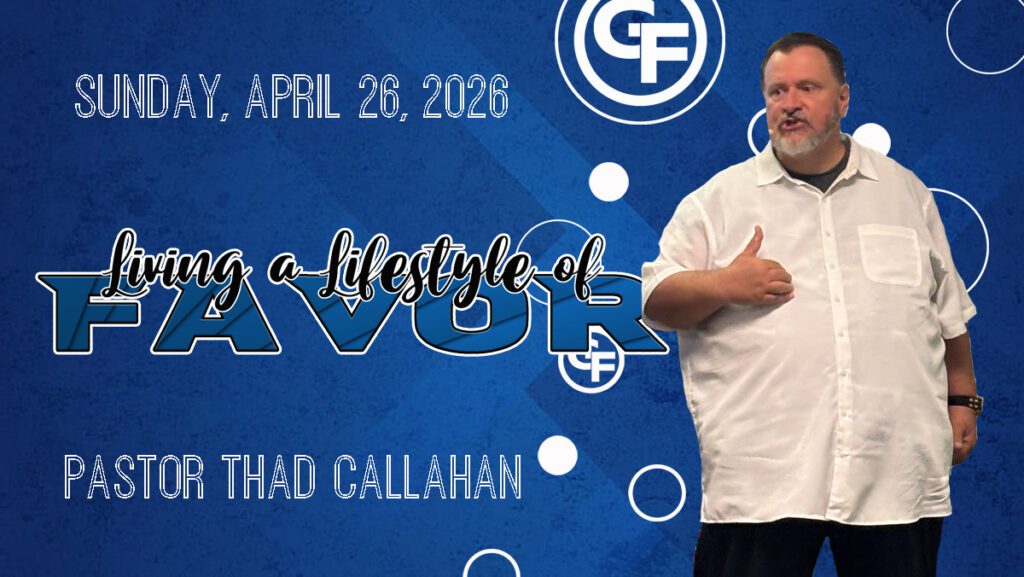 GF

SUNDAY, APRIL 26, 2026

Living a Lifestyle of
FAVOR

GF

PASTOR THAD CALLAHAN